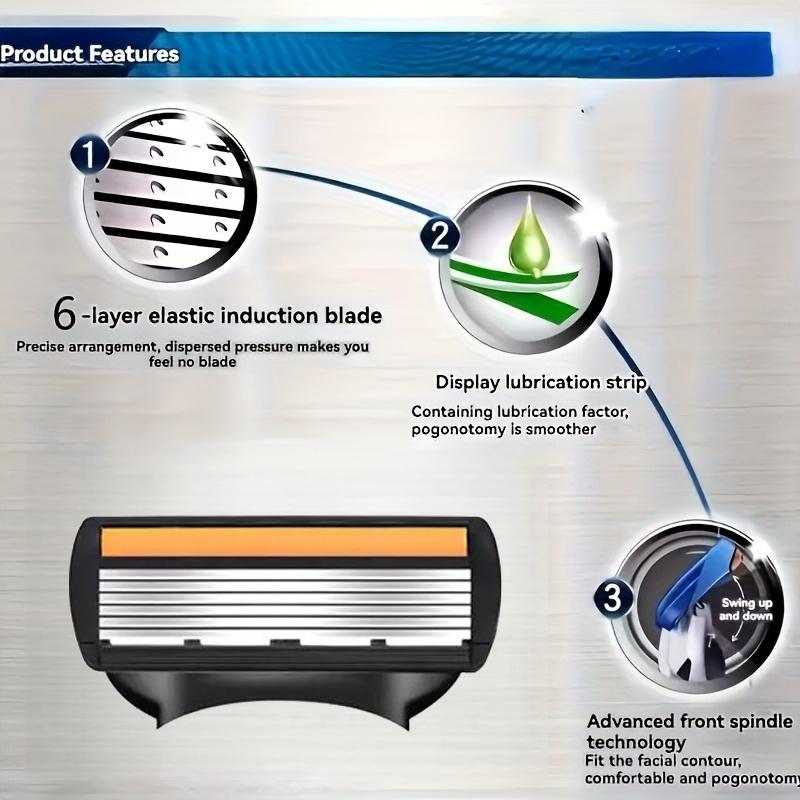 Product Features

1

6-layer elastic induction blade

Precise arrangement, dispersed pressure makes you feel no blade

2

Display lubrication strip

Containing lubrication factor, pogonotomy is smoother

3

Swing up and down

Advanced front spindle technology

Fit the facial contour, comfortable and pogonotomy